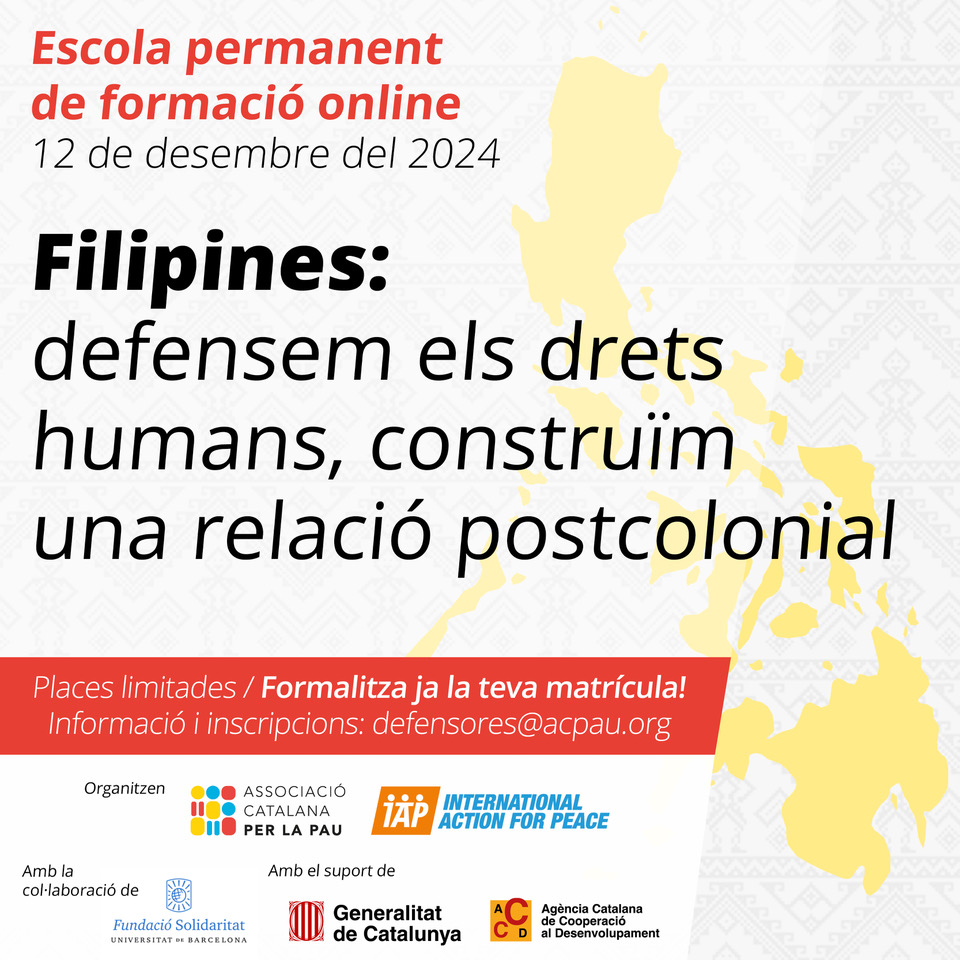 Escola permanent de formació online
12 de desembre del 2024

Filipines:
defensem els drets humans, construïm una relació postcolonial

Places limitades / Formalitza ja la teva matrícula!
Informació i inscripcions: defensores@acpau.org

Organitzen

ASSOCIACIÓ CATALANA PER LA PAU

IAP INTERNATIONAL ACTION FOR PEACE

Amb la col·laboració de

Fundació Solidaritat UNIVERSITAT DE BARCELONA

Amb el suport de

Generalitat de Catalunya

ACCD Agència Catalana de Cooperació al Desenvolupament